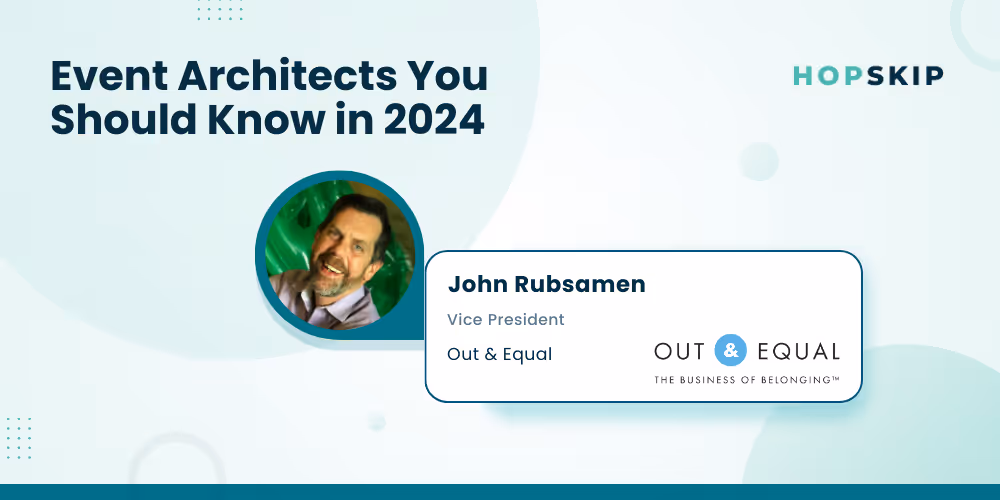 Event Architects You Should Know in 2024

HOPSKIP

John Rubsamen

Vice President

Out & Equal

OUT & EQUAL
THE BUSINESS OF BELONGING™